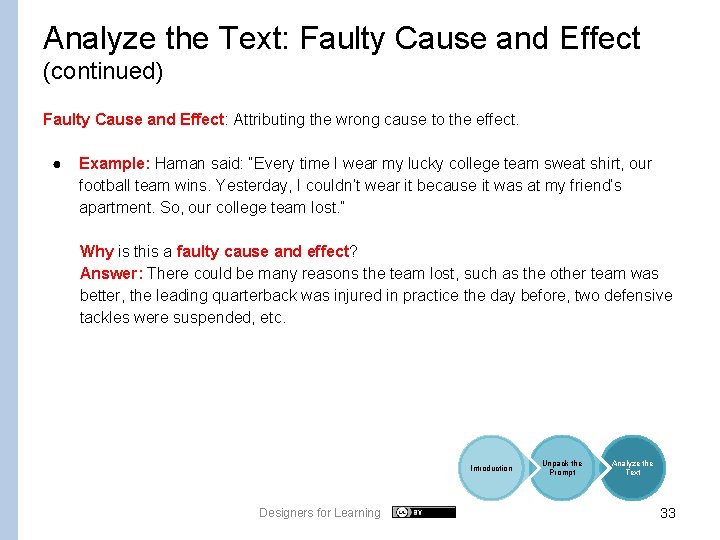 Analyze the Text: Faulty Cause and Effect
(continued)

Faulty Cause and Effect: Attributing the wrong cause to the effect.

● Example: Haman said: "Every time I wear my lucky college team sweat shirt, our football team wins. Yesterday, I couldn't wear it because it was at my friend's apartment. So, our college team lost."

Why is this a faulty cause and effect?
Answer: There could be many reasons the team lost, such as the other team was better, the leading quarterback was injured in practice the day before, two defensive tackles were suspended, etc.

Introduction
Unpack the Prompt
Analyze the Text

Designers for Learning
BY
33